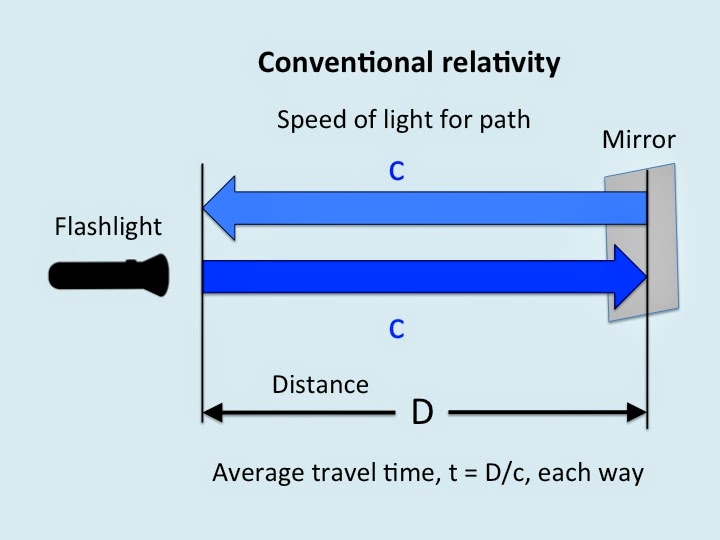 Conventional relativity

Speed of light for path

Mirror

c

Flashlight

c

Distance

D

Average travel time, t = D/c, each way